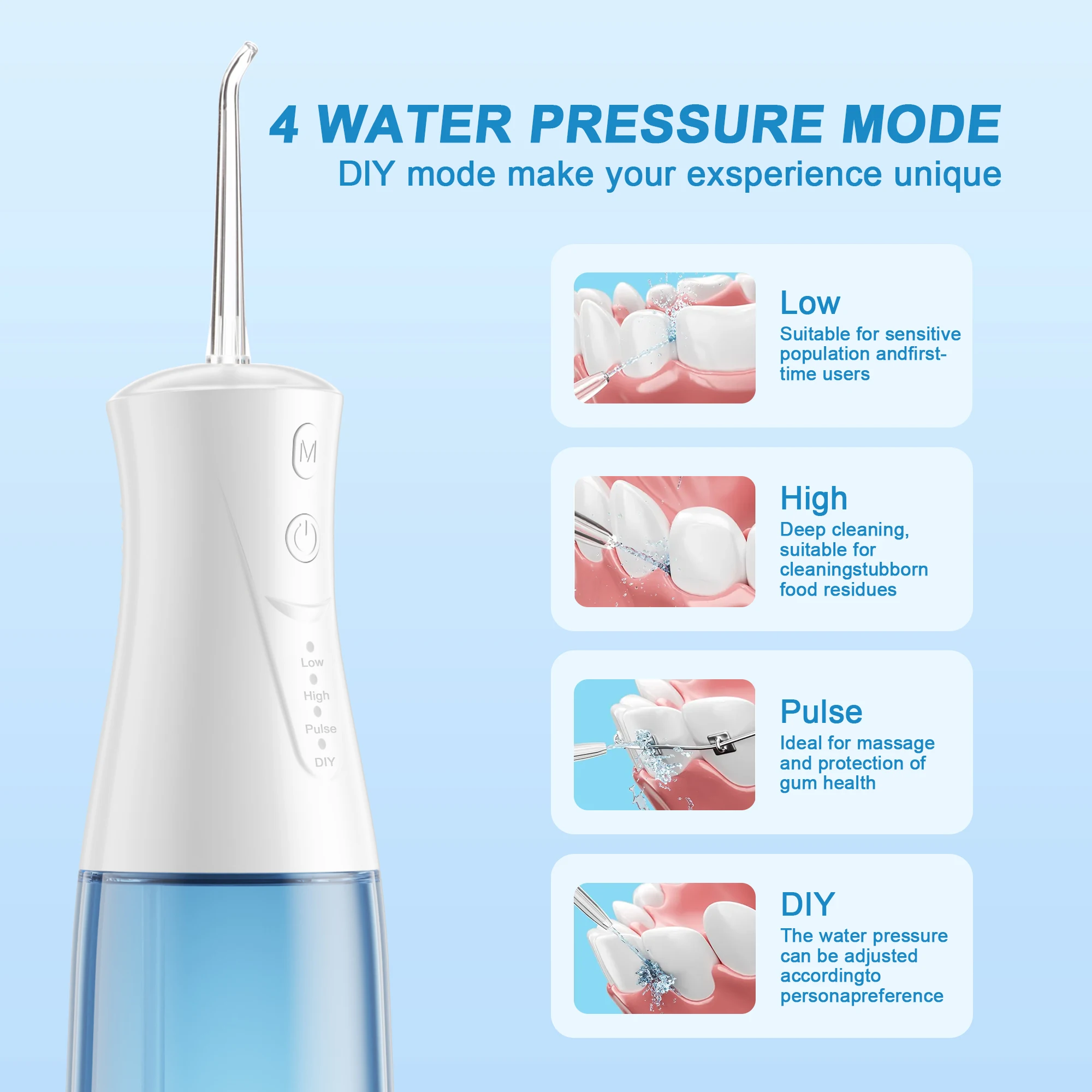 4 WATER PRESSURE MODE
DIY mode make your exsperience unique

M

Low
High
Pulse
DIY

Low
Suitable for sensitive population andfirst-time users

High
Deep cleaning, suitable for cleaningstubborn food residues

Pulse
Ideal for massage and protection of gum health

DIY
The water pressure can be adjusted accordingto personapreference